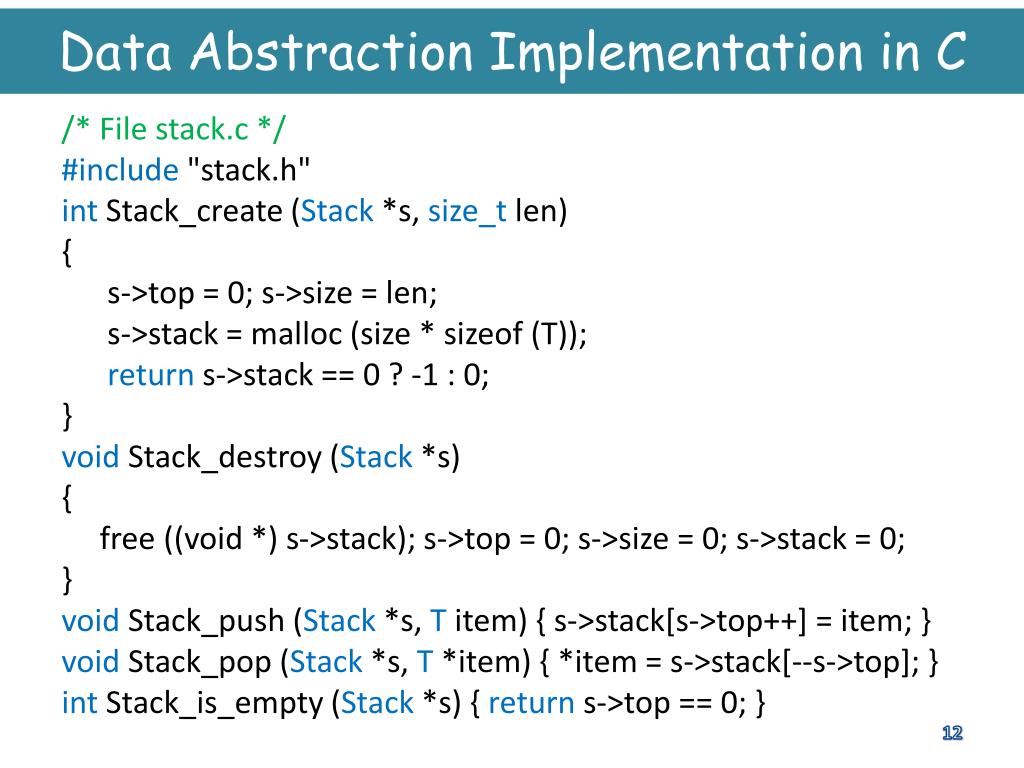 Data Abstraction Implementation in C

/* File stack.c */
#include "stack.h"
int Stack_create (Stack *s, size_t len)
{
s->top = 0; s->size = len;
s->stack = malloc (size * sizeof (T));
return s->stack == 0 ? -1 : 0;
}
void Stack_destroy (Stack *s)
{
free ((void *) s->stack); s->top = 0; s->size = 0; s->stack = 0;
}
void Stack_push (Stack *s, T item) { s->stack[s->top++] = item; }
void Stack_pop (Stack *s, T *item) { *item = s->stack[--s->top]; }
int Stack_is_empty (Stack *s) { return s->top == 0; }

12